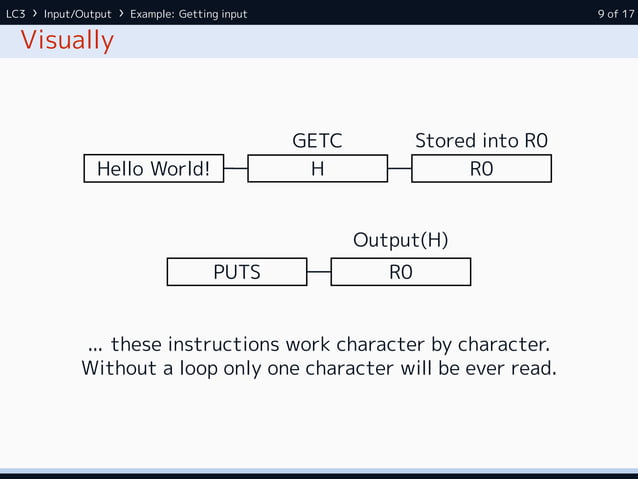 LC3 › Input/Output › Example: Getting input
9 of 17

Visually

GETC
Stored into R0
Hello World!
H
R0

Output(H)
PUTS
R0

... these instructions work character by character. Without a loop only one character will be ever read.